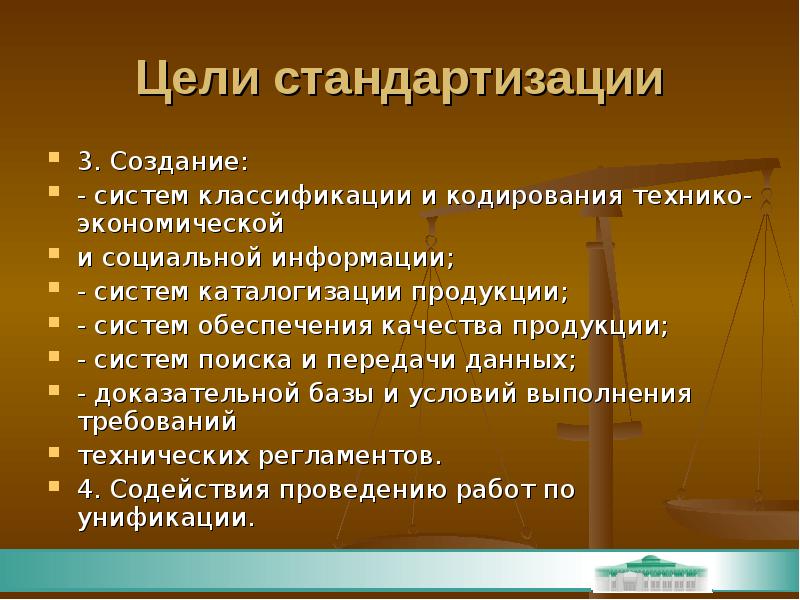 Цели стандартизации

3. Создание:

- систем классификации и кодирования технико-экономической

и социальной информации;

- систем каталогизации продукции;

- систем обеспечения качества продукции;

- систем поиска и передачи данных;

- доказательной базы и условий выполнения требований

технических регламентов.

4. Содействия проведению работ по унификации.